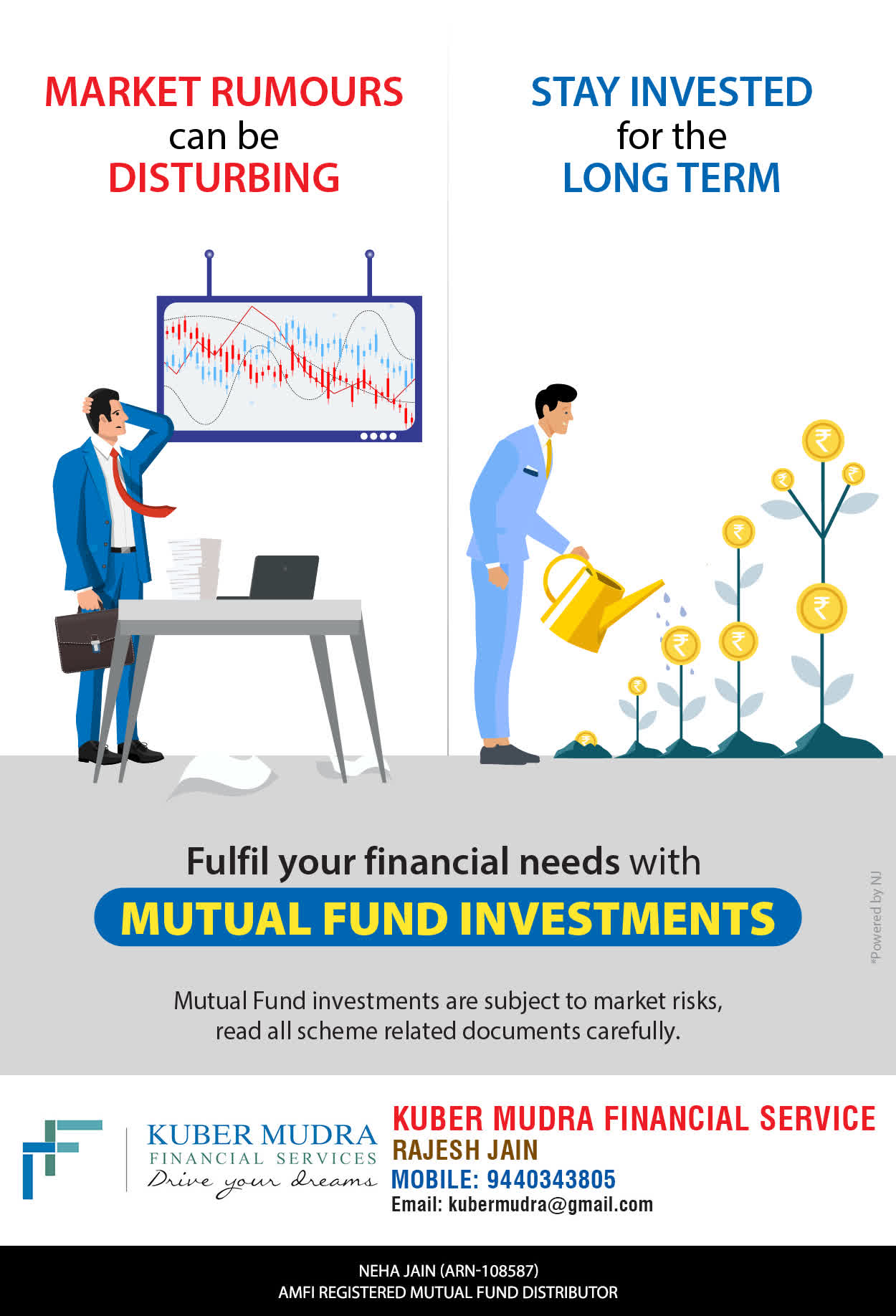 MARKET RUMOURS can be DISTURBING

STAY INVESTED for the LONG TERM

₹ ₹ ₹ ₹ ₹ ₹ ₹ ₹ ₹

Fulfil your financial needs with

MUTUAL FUND INVESTMENTS

Mutual Fund investments are subject to market risks, read all scheme related documents carefully.

*Powered by NJ

KUBER MUDRA
FINANCIAL SERVICES
Drive your dreams

KUBER MUDRA FINANCIAL SERVICE
RAJESH JAIN
MOBILE: 9440343805
Email: kubermudra@gmail.com

NEHA JAIN (ARN-108587)
AMFI REGISTERED MUTUAL FUND DISTRIBUTOR